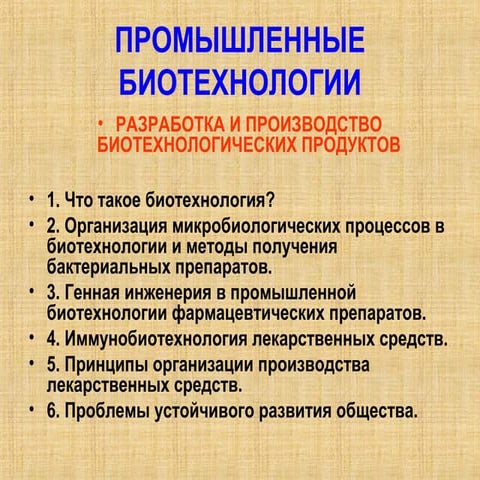 ПРОМЫШЛЕННЫЕ БИОТЕХНОЛОГИИ

• РАЗРАБОТКА И ПРОИЗВОДСТВО БИОТЕХНОЛОГИЧЕСКИХ ПРОДУКТОВ

• 1. Что такое биотехнология?
• 2. Организация микробиологических процессов в биотехнологии и методы получения бактериальных препаратов.
• 3. Генная инженерия в промышленной биотехнологии фармацевтических препаратов.
• 4. Иммунобиотехнология лекарственных средств.
• 5. Принципы организации производства лекарственных средств.
• 6. Проблемы устойчивого развития общества.